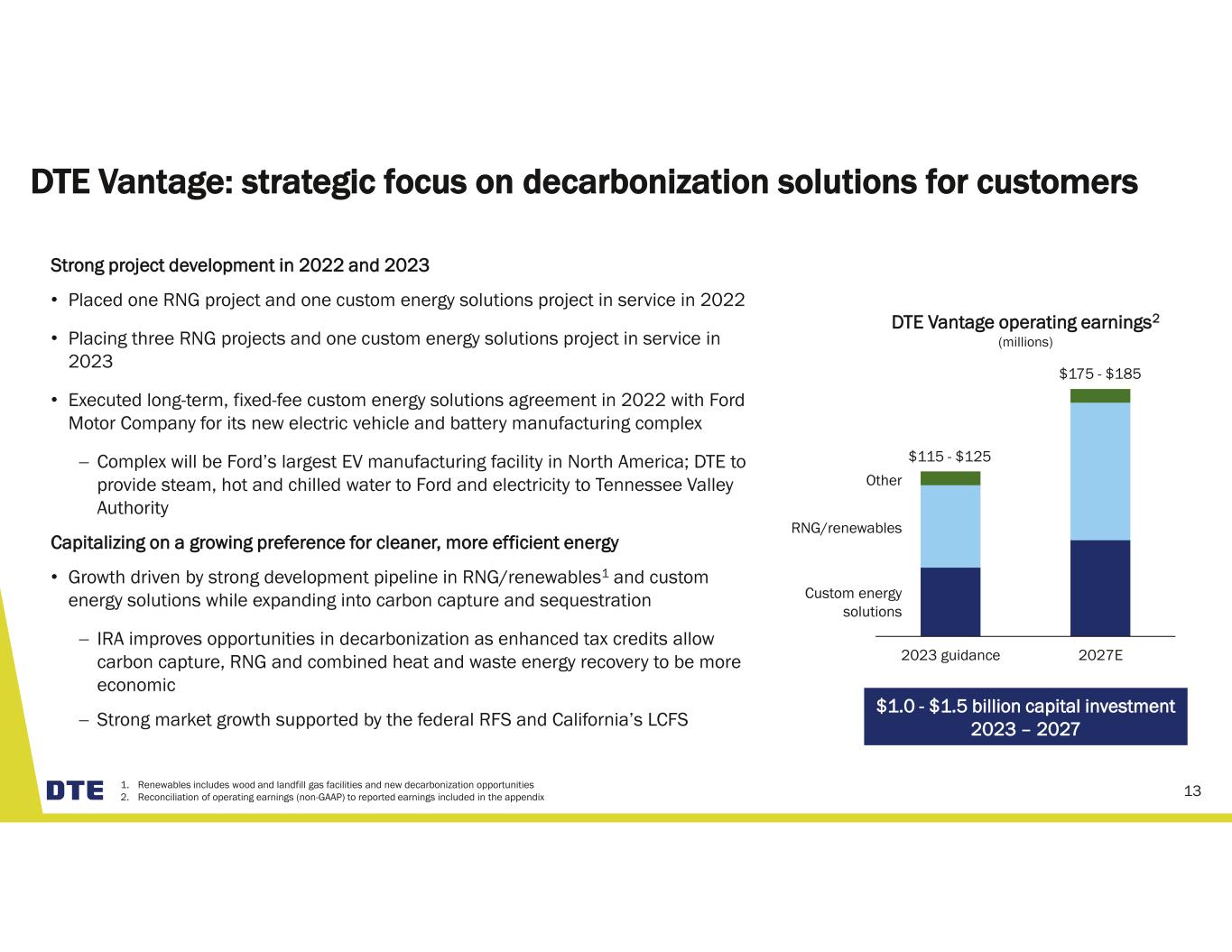 DTE Vantage: strategic focus on decarbonization solutions for customers

Strong project development in 2022 and 2023

• Placed one RNG project and one custom energy solutions project in service in 2022

• Placing three RNG projects and one custom energy solutions project in service in 2023

• Executed long-term, fixed-fee custom energy solutions agreement in 2022 with Ford Motor Company for its new electric vehicle and battery manufacturing complex

– Complex will be Ford's largest EV manufacturing facility in North America; DTE to provide steam, hot and chilled water to Ford and electricity to Tennessee Valley Authority

Capitalizing on a growing preference for cleaner, more efficient energy

• Growth driven by strong development pipeline in RNG/renewables$^1$ and custom energy solutions while expanding into carbon capture and sequestration

– IRA improves opportunities in decarbonization as enhanced tax credits allow carbon capture, RNG and combined heat and waste energy recovery to be more economic

– Strong market growth supported by the federal RFS and California's LCFS

DTE Vantage operating earnings$^2$
(millions)

$175 - $185

$115 - $125

Other

RNG/renewables

Custom energy solutions

2023 guidance

2027E

$1.0 - $1.5 billion capital investment 2023 – 2027

DTE

1. Renewables includes wood and landfill gas facilities and new decarbonization opportunities
2. Reconciliation of operating earnings (non-GAAP) to reported earnings included in the appendix

13